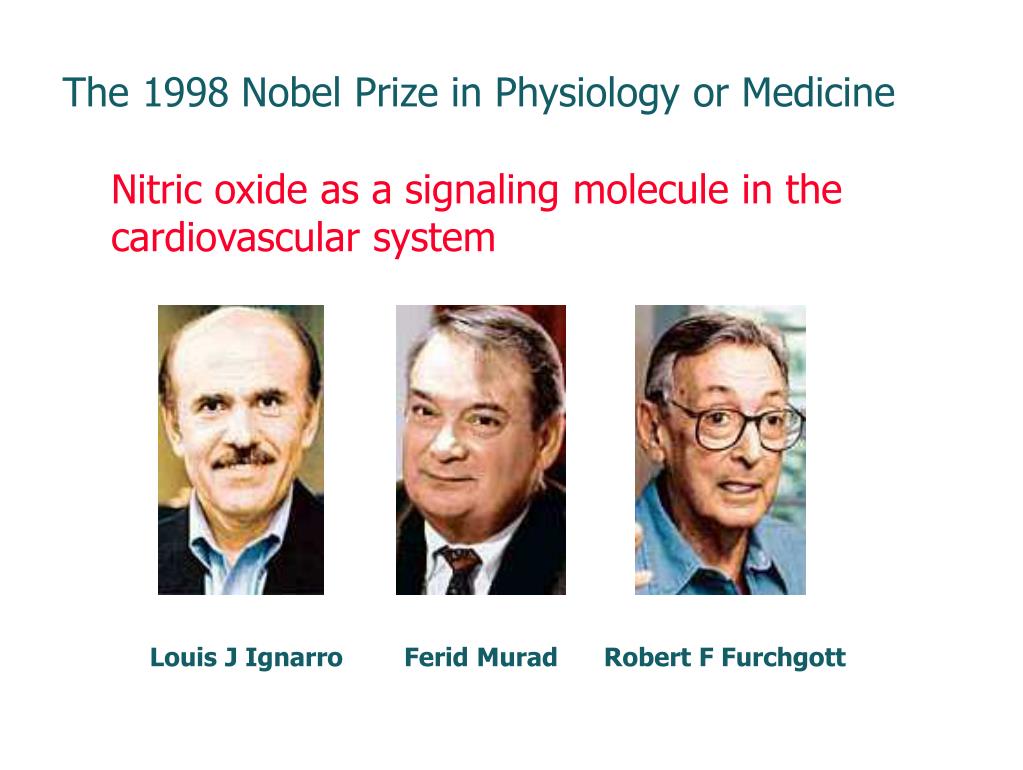 The 1998 Nobel Prize in Physiology or Medicine

Nitric oxide as a signaling molecule in the cardiovascular system

Louis J Ignarro

Ferid Murad

Robert F Furchgott